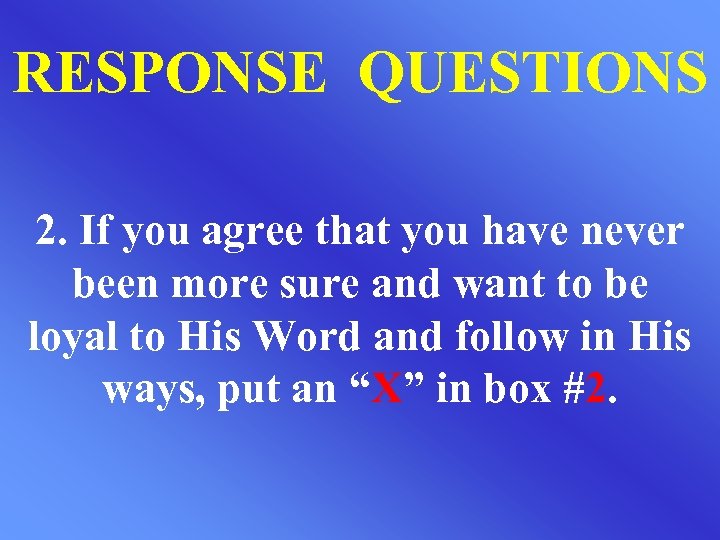 RESPONSE QUESTIONS

2. If you agree that you have never been more sure and want to be loyal to His Word and follow in His ways, put an “X” in box #2.